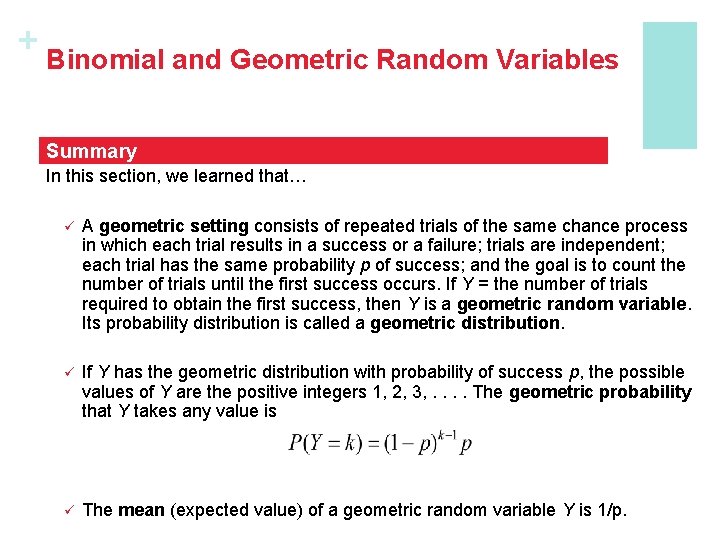 +

Binomial and Geometric Random Variables

Summary

In this section, we learned that…

✓ A geometric setting consists of repeated trials of the same chance process in which each trial results in a success or a failure; trials are independent; each trial has the same probability $p$ of success; and the goal is to count the number of trials until the first success occurs. If $Y$ = the number of trials required to obtain the first success, then $Y$ is a geometric random variable. Its probability distribution is called a geometric distribution.

✓ If $Y$ has the geometric distribution with probability of success $p$, the possible values of $Y$ are the positive integers 1, 2, 3, . . . . The geometric probability that $Y$ takes any value is

$P(Y = k) = (1 - p)^{k-1} p$

✓ The mean (expected value) of a geometric random variable $Y$ is 1/p.